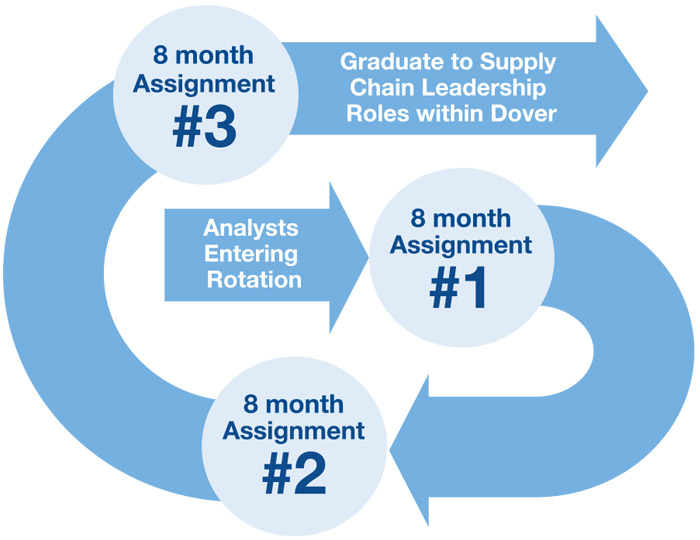 8 month Assignment
#3

Graduate to Supply Chain Leadership Roles within Dover

Analysts Entering Rotation

8 month Assignment
#1

8 month Assignment
#2